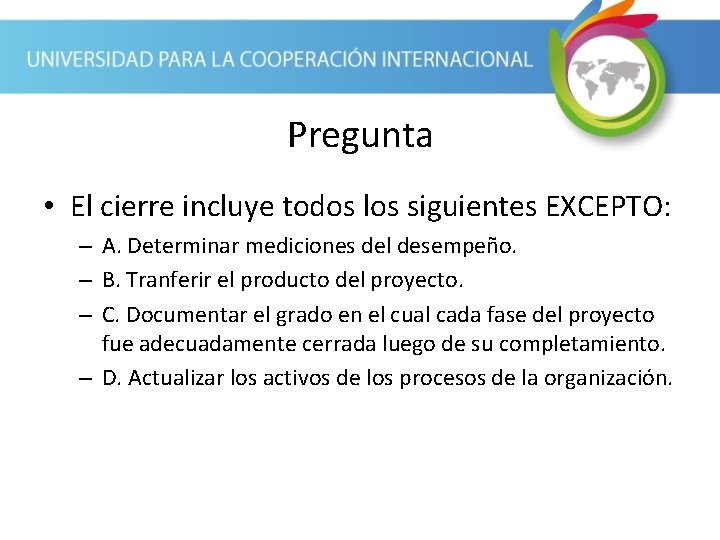 UNIVERSIDAD PARA LA COOPERACIÓN INTERNACIONAL

Pregunta

• El cierre incluye todos los siguientes EXCEPTO:
– A. Determinar mediciones del desempeño.
– B. Tranferir el producto del proyecto.
– C. Documentar el grado en el cual cada fase del proyecto fue adecuadamente cerrada luego de su completamiento.
– D. Actualizar los activos de los procesos de la organización.